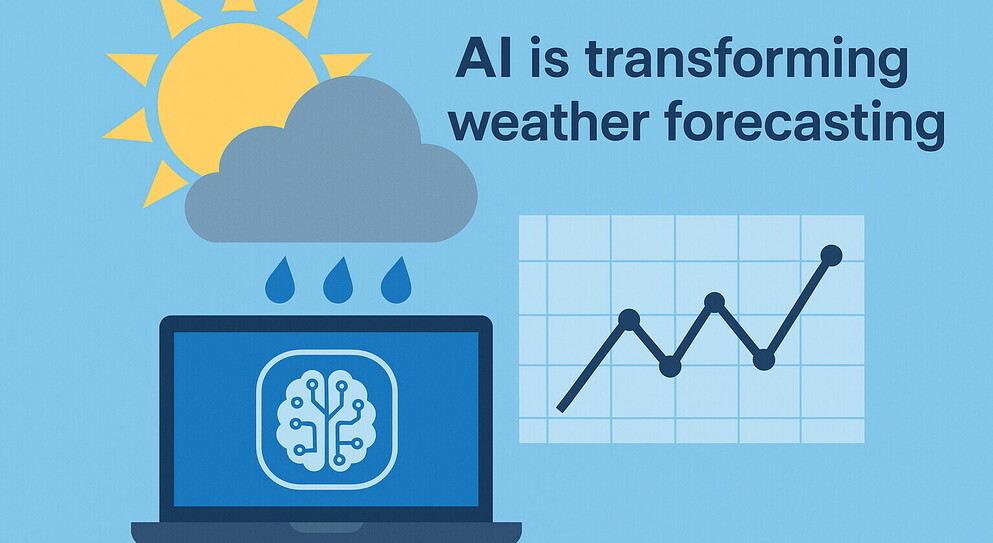 AI is transforming weather forecasting